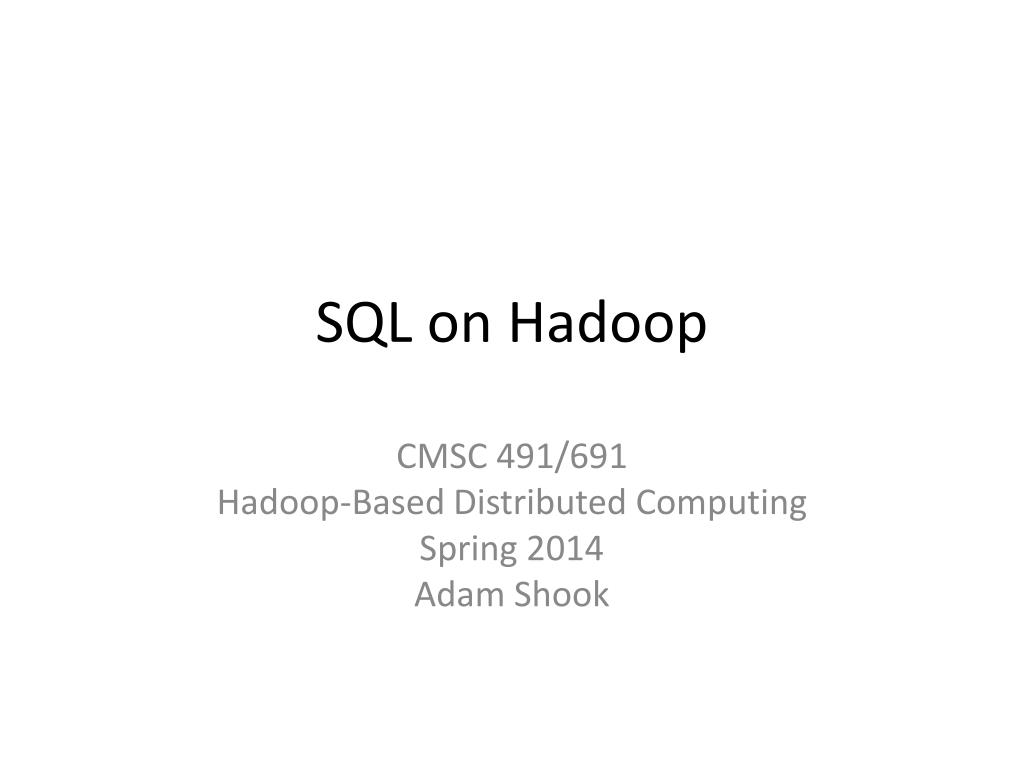 SQL on Hadoop

CMSC 491/691
Hadoop-Based Distributed Computing
Spring 2014
Adam Shook